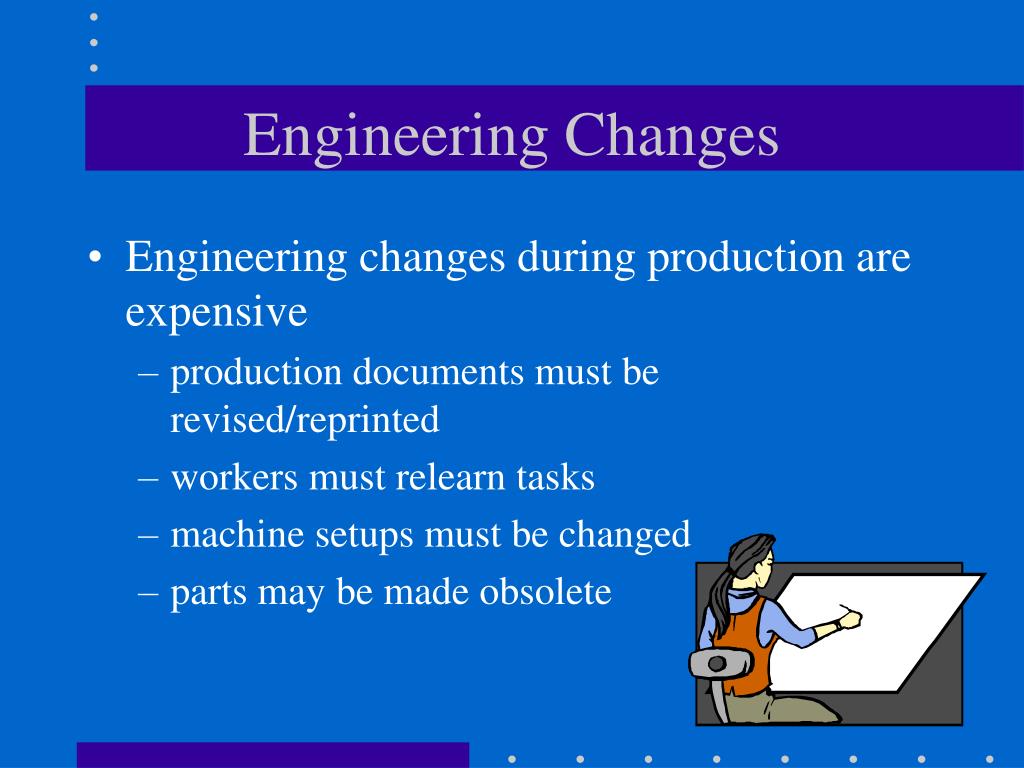 Engineering Changes

• Engineering changes during production are expensive
– production documents must be revised/reprinted
– workers must relearn tasks
– machine setups must be changed
– parts may be made obsolete